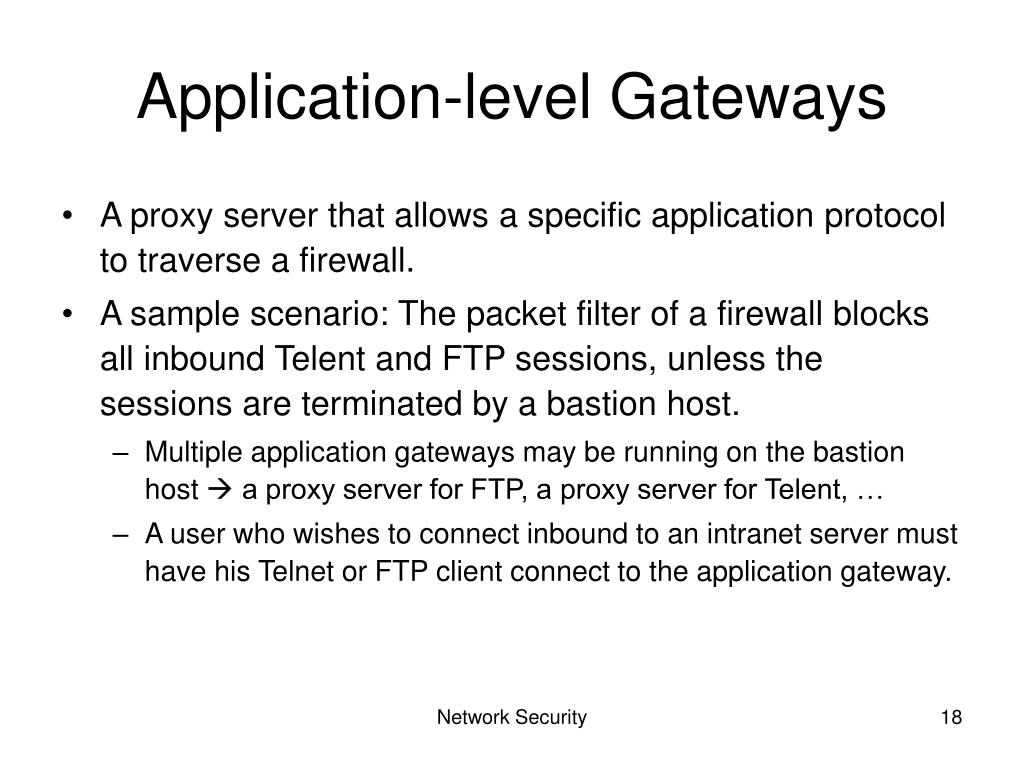 Application-level Gateways

• A proxy server that allows a specific application protocol to traverse a firewall.

• A sample scenario: The packet filter of a firewall blocks all inbound Telent and FTP sessions, unless the sessions are terminated by a bastion host.

– Multiple application gateways may be running on the bastion host → a proxy server for FTP, a proxy server for Telent, …

– A user who wishes to connect inbound to an intranet server must have his Telnet or FTP client connect to the application gateway.

Network Security

18